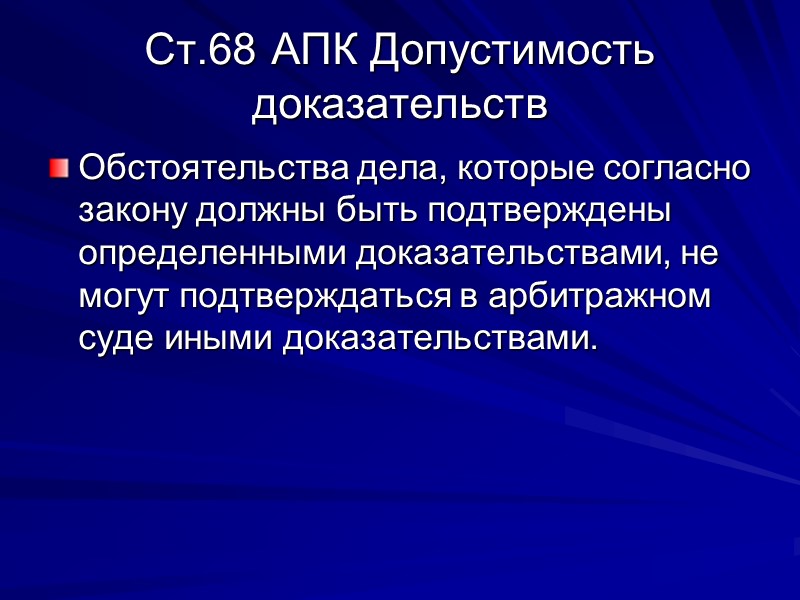 Ст.68 АПК Допустимость доказательств

Обстоятельства дела, которые согласно закону должны быть подтверждены определенными доказательствами, не могут подтверждаться в арбитражном суде иными доказательствами.